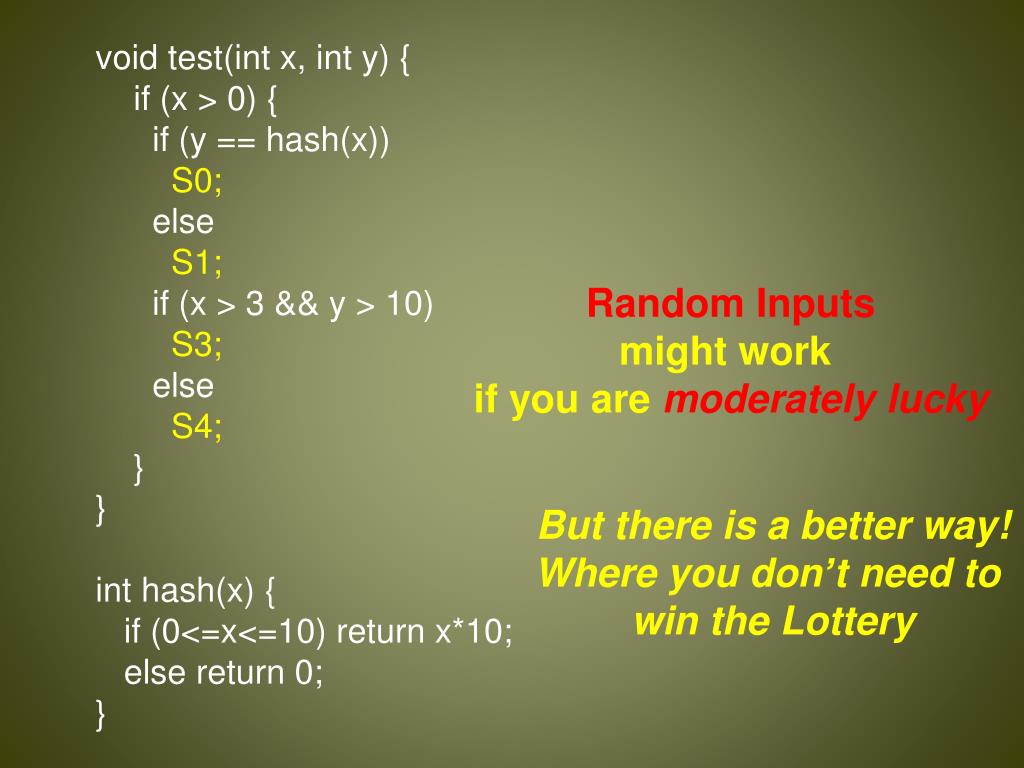 void test(int x, int y) {
  if (x > 0) {
    if (y == hash(x))
      S0;
    else
      S1;
    if (x > 3 && y > 10)
      S3;
    else
      S4;
  }
}

int hash(x) {
  if (0<=x<=10) return x*10;
  else return 0;
}

Random Inputs
might work
if you are moderately lucky

But there is a better way!
Where you don’t need to
win the Lottery